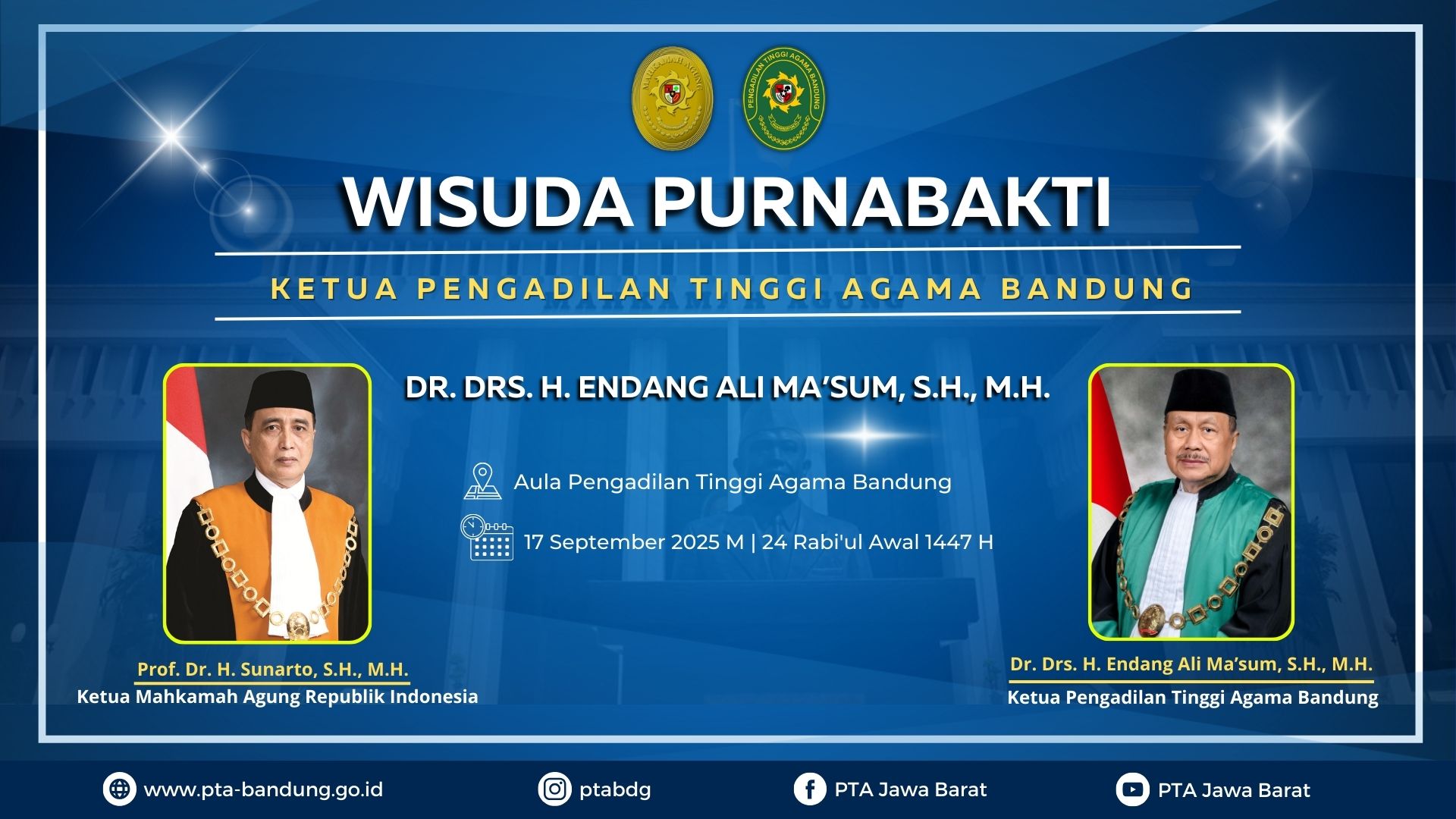 MAHKAMAH AGUNG

PENGADILAN TINGGI AGAMA BANDUNG

WISUDA PURNABAKTI

KETUA PENGADILAN TINGGI AGAMA BANDUNG

DR. DRS. H. ENDANG ALI MA'SUM, S.H., M.H.

Aula Pengadilan Tinggi Agama Bandung

17 September 2025 M | 24 Rabi'ul Awal 1447 H

Prof. Dr. H. Sunarto, S.H., M.H.
Ketua Mahkamah Agung Republik Indonesia

Dr. Drs. H. Endang Ali Ma'sum, S.H., M.H.
Ketua Pengadilan Tinggi Agama Bandung

www.pta-bandung.go.id ptabdg PTA Jawa Barat PTA Jawa Barat